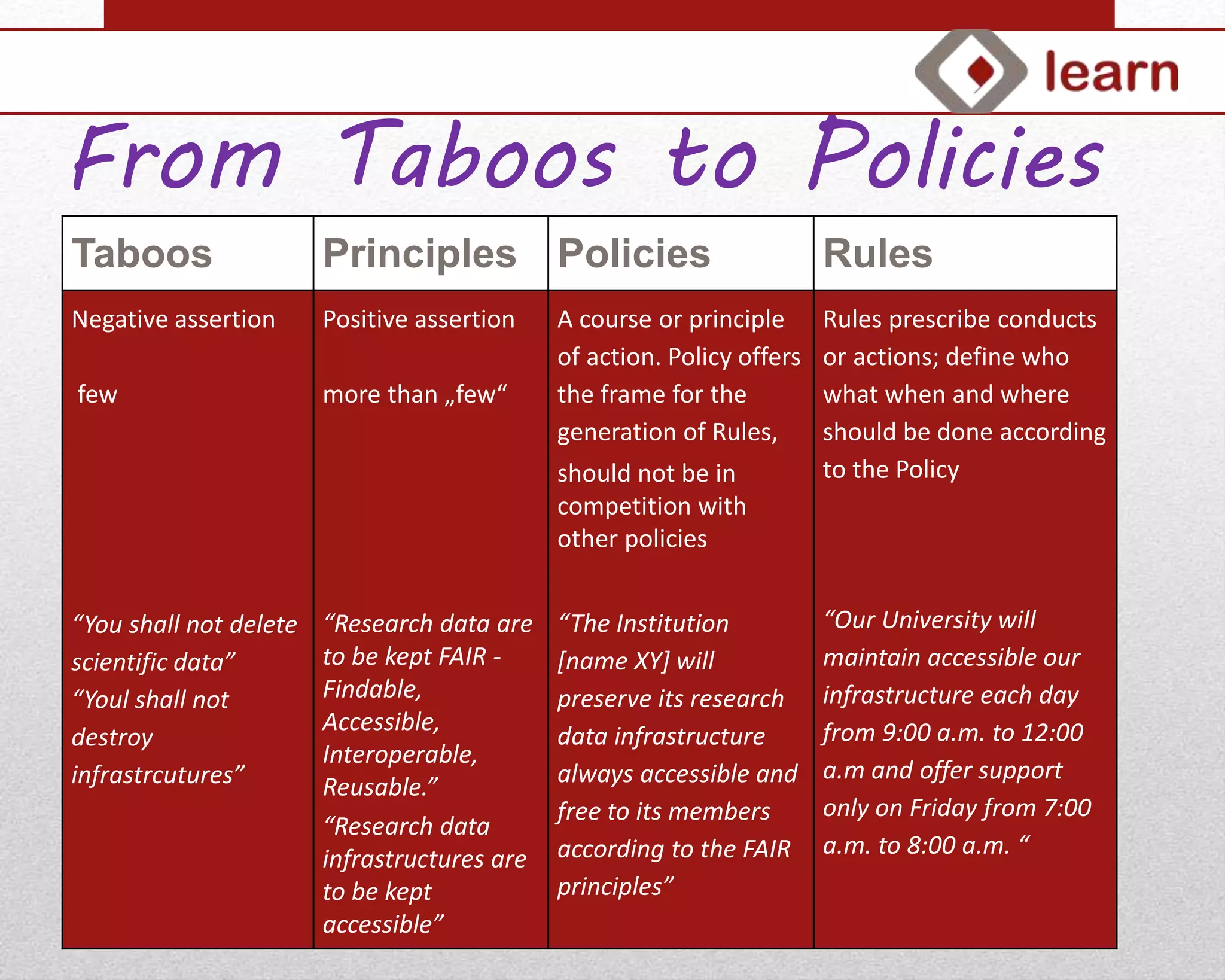 learn

From Taboos to Policies

| Taboos | Principles | Policies | Rules |
|---|---|---|---|
| Negative assertion few “You shall not delete scientific data” “Youl shall not destroy infrastrcutures” | Positive assertion more than „few“ “Research data are to be kept FAIR - Findable, Accessible, Interoperable, Reusable.” “Research data infrastructures are to be kept accessible” | A course or principle of action. Policy offers the frame for the generation of Rules, should not be in competition with other policies “The Institution [name XY] will preserve its research data infrastructure always accessible and free to its members according to the FAIR principles” | Rules prescribe conducts or actions; define who what when and where should be done according to the Policy “Our University will maintain accessible our infrastructure each day from 9:00 a.m. to 12:00 a.m and offer support only on Friday from 7:00 a.m. to 8:00 a.m. “ |